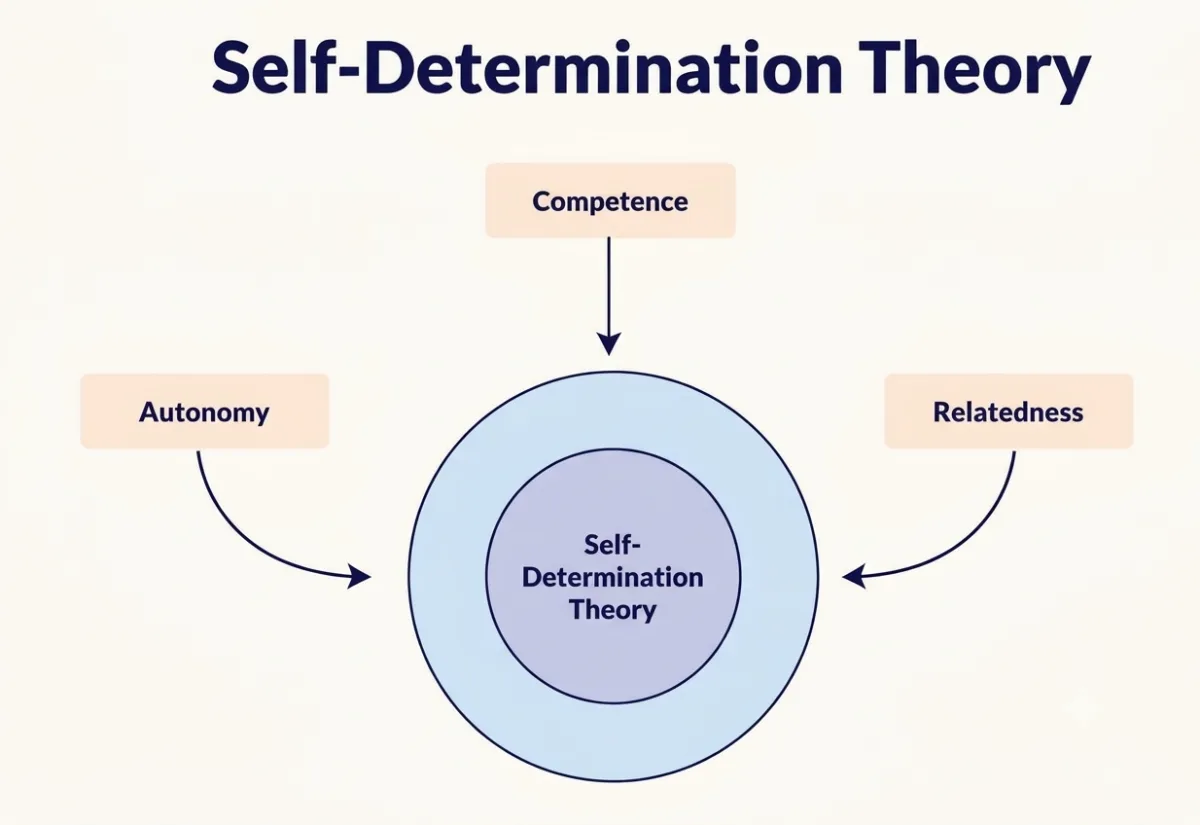 Self-Determination Theory

Competence

Autonomy

Relatedness

Self-Determination Theory